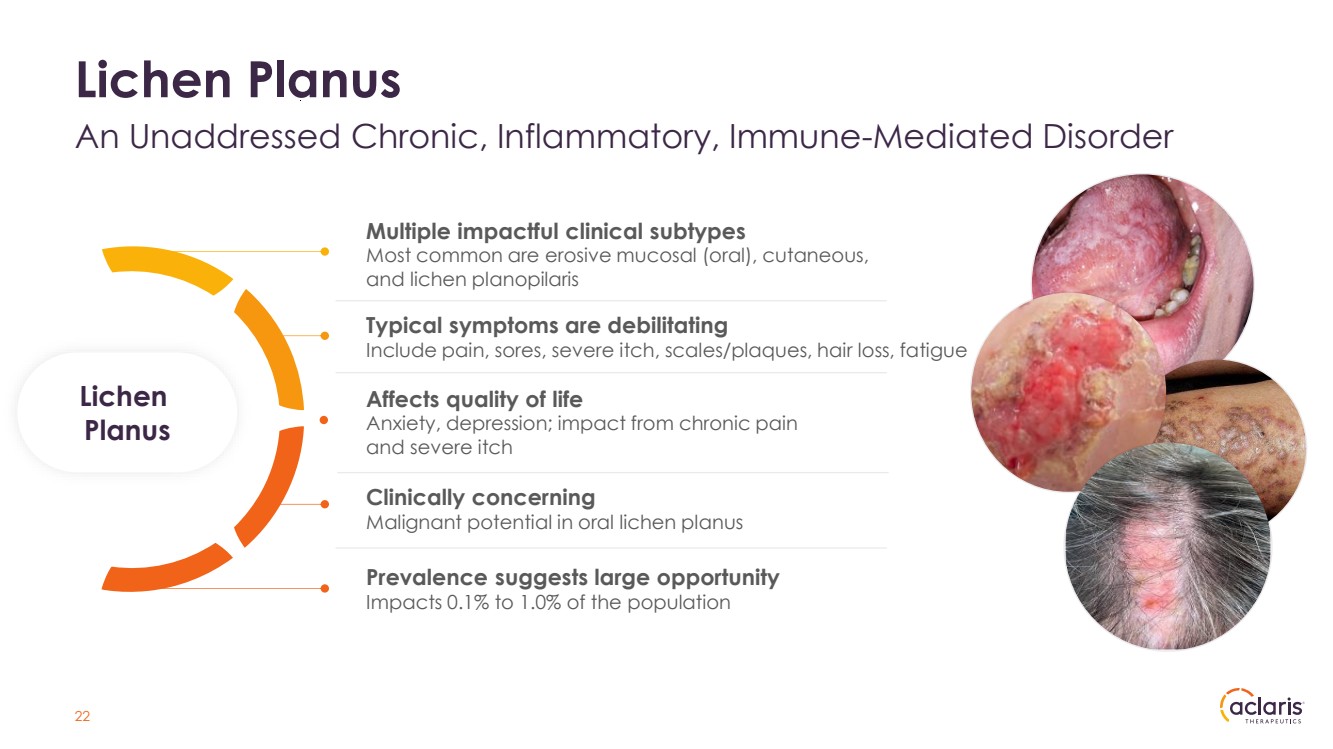 Lichen Planus

An Unaddressed Chronic, Inflammatory, Immune-Mediated Disorder

Lichen Planus

Multiple impactful clinical subtypes
Most common are erosive mucosal (oral), cutaneous, and lichen planopilaris

Typical symptoms are debilitating
Include pain, sores, severe itch, scales/plaques, hair loss, fatigue

Affects quality of life
Anxiety, depression; impact from chronic pain and severe itch

Clinically concerning
Malignant potential in oral lichen planus

Prevalence suggests large opportunity
Impacts 0.1% to 1.0% of the population

22

aclaris THERAPEUTICS